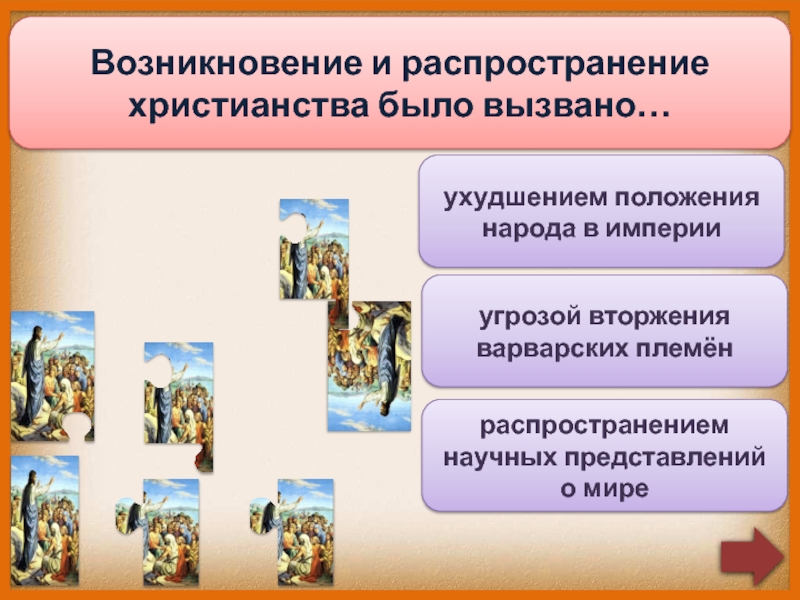 Возникновение и распространение христианства было вызвано…

ухудшением положения народа в империи

угрозой вторжения варварских племён

распространением научных представлений о мире